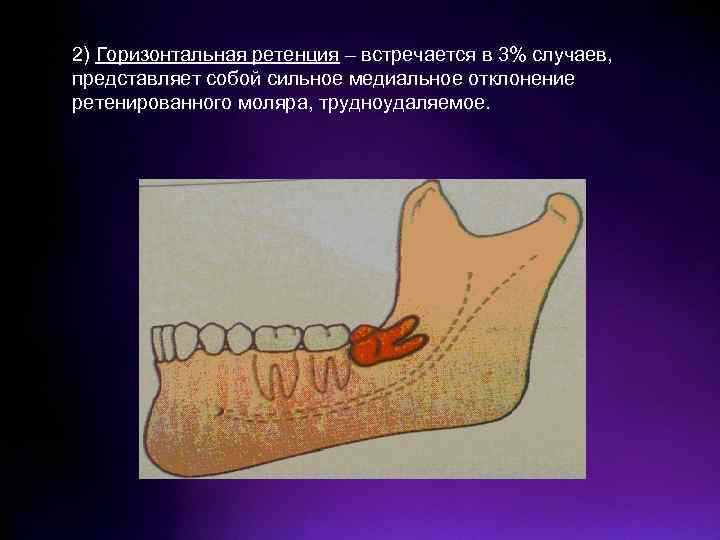 2) Горизонтальная ретенция – встречается в 3% случаев, представляет собой сильное медиальное отклонение ретенированного моляра, трудноудаляемое.